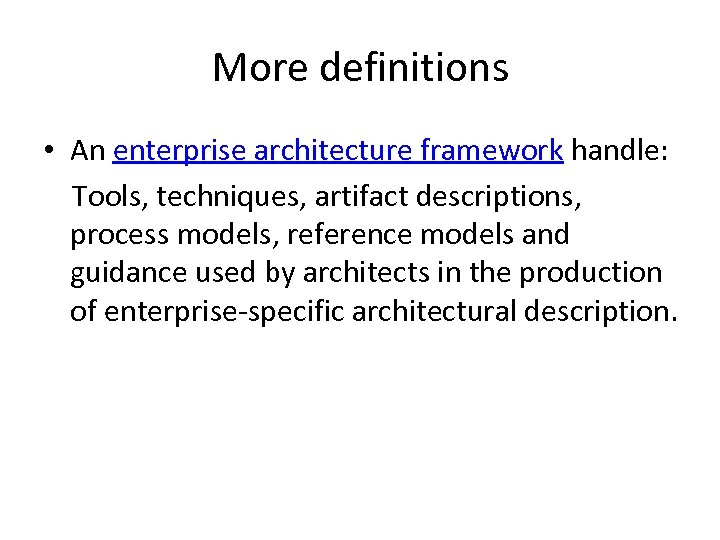 More definitions

• An enterprise architecture framework handle:

Tools, techniques, artifact descriptions, process models, reference models and guidance used by architects in the production of enterprise-specific architectural description.